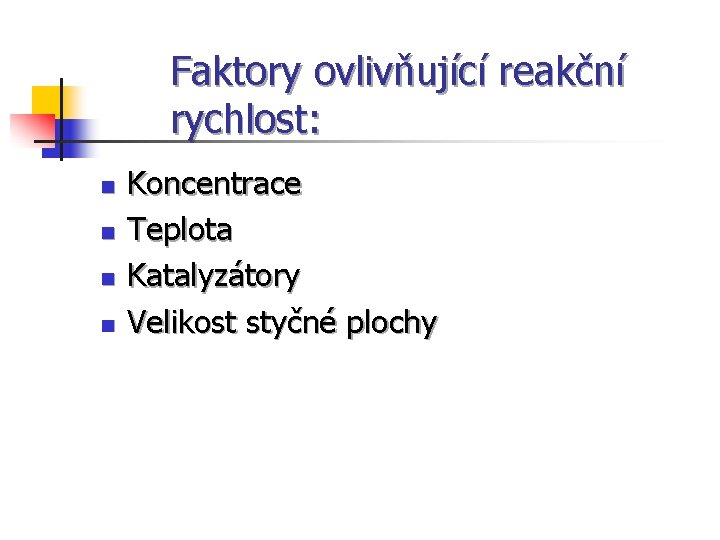 Faktory ovlivňující reakční rychlost:

- Koncentrace
- Teplota
- Katalyzátory
- Velikost styčné plochy